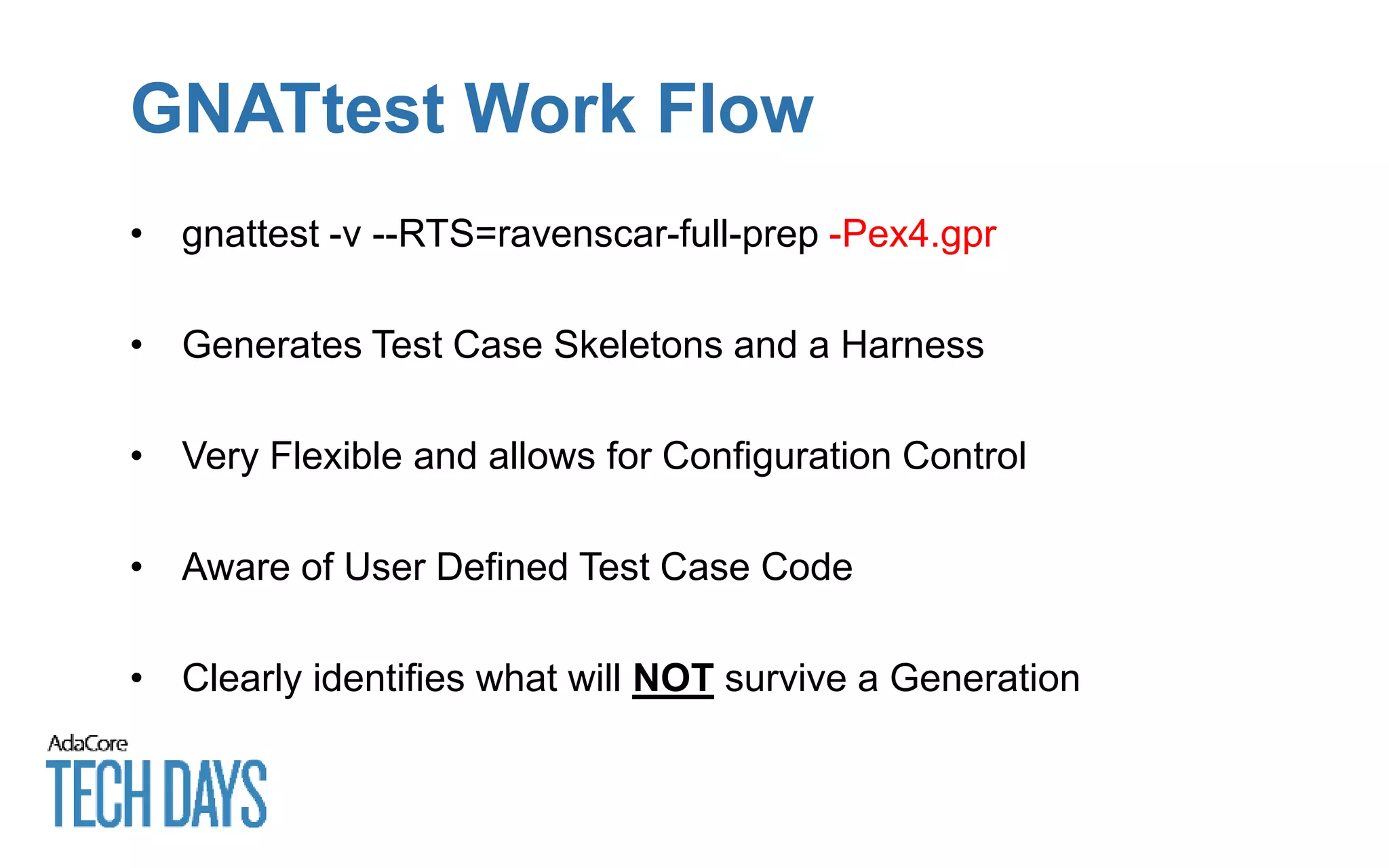 GNATtest Work Flow

• gnattest -v --RTS=ravenscar-full-prep -Pex4.gpr

• Generates Test Case Skeletons and a Harness

• Very Flexible and allows for Configuration Control

• Aware of User Defined Test Case Code

• Clearly identifies what will NOT survive a Generation

AdaCore
TECH DAYS